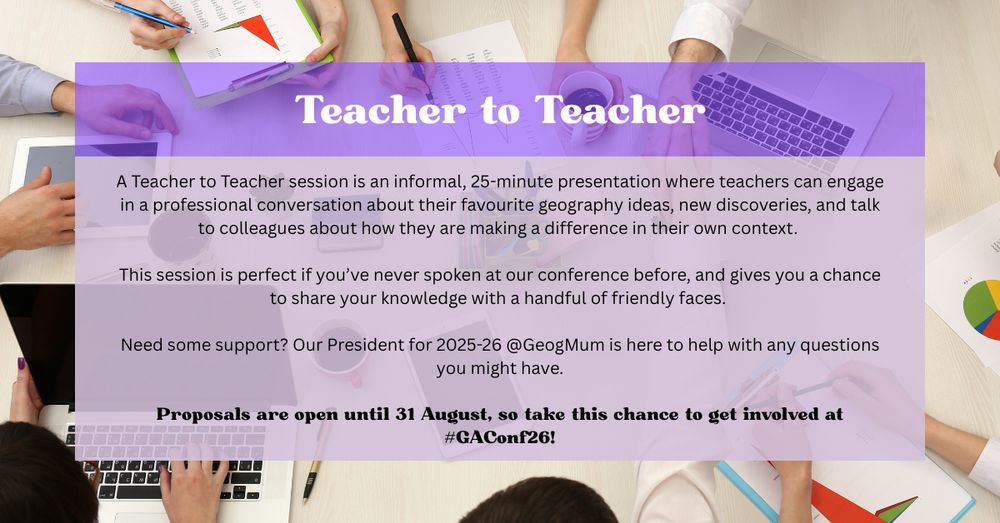 Teacher to Teacher

A Teacher to Teacher session is an informal, 25-minute presentation where teachers can engage in a professional conversation about their favourite geography ideas, new discoveries, and talk to colleagues about how they are making a difference in their own context.

This session is perfect if you've never spoken at our conference before, and gives you a chance to share your knowledge with a handful of friendly faces.

Need some support? Our President for 2025-26 @GeogMum is here to help with any questions you might have.

Proposals are open until 31 August, so take this chance to get involved at #GAConf26!